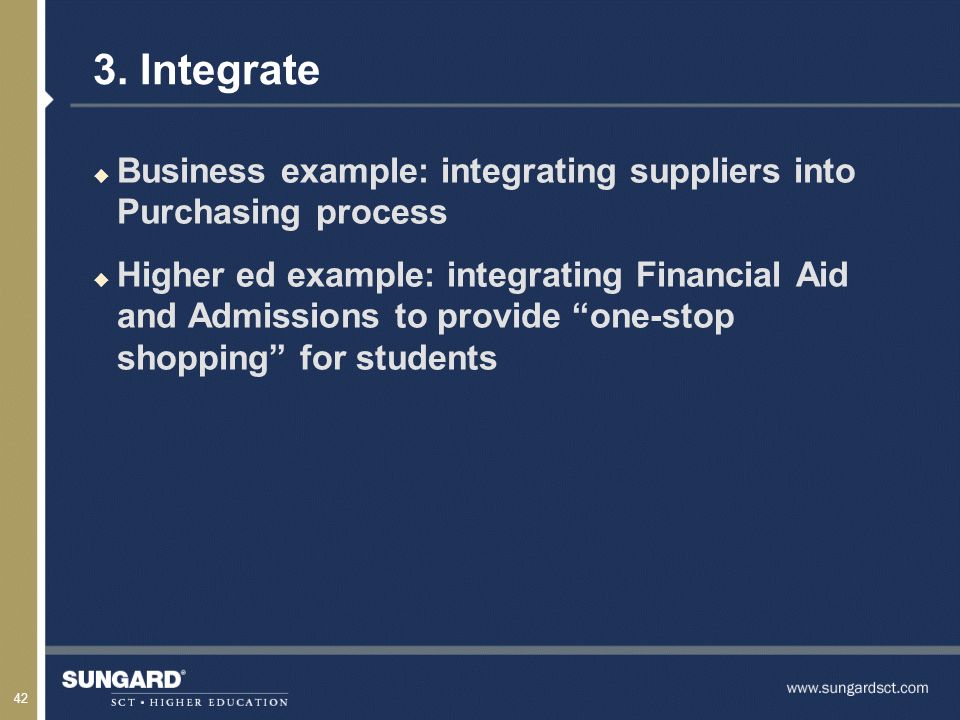 3. Integrate

Business example: integrating suppliers into Purchasing process

Higher ed example: integrating Financial Aid and Admissions to provide “one-stop shopping” for students

42

SUNGARD®
SCT • HIGHER EDUCATION

www.sungardsct.com